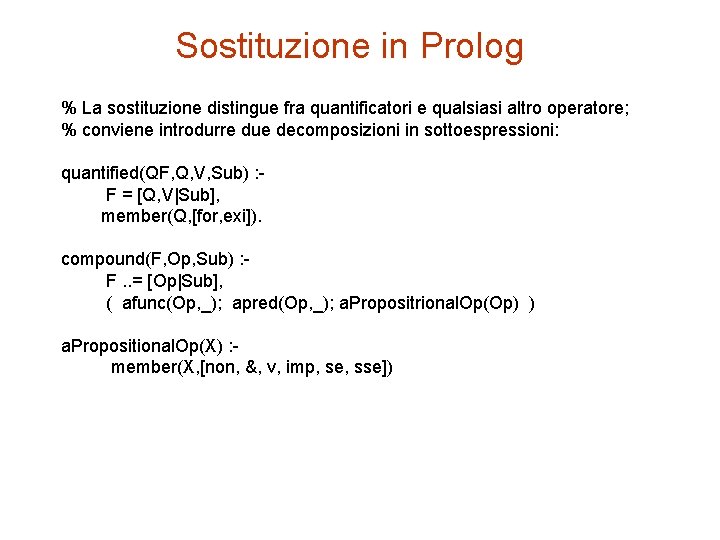 Sostituzione in Prolog

% La sostituzione distingue fra quantificatori e qualsiasi altro operatore;
% conviene introdurre due decomposizioni in sottoespressioni:

quantified(QF,Q,V,Sub) :-
F = [Q,V|Sub],
member(Q,[for,exi]).

compound(F,Op,Sub) :-
F ..= [Op|Sub],
( afunc(Op,_); apred(Op,_); aPropositrionalOp(Op) )

aPropositionalOp(X) :-
member(X,[non, &, v, imp, se, sse])